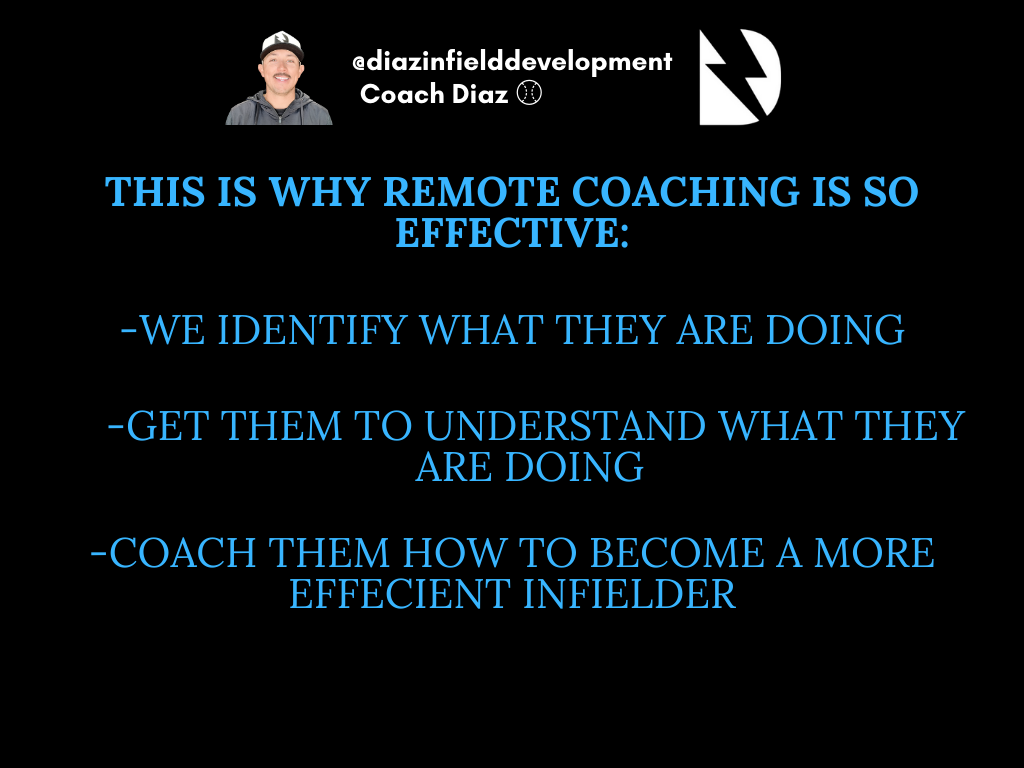 @diazinfielddevelopment
Coach Diaz ⚾

THIS IS WHY REMOTE COACHING IS SO EFFECTIVE:

-WE IDENTIFY WHAT THEY ARE DOING

-GET THEM TO UNDERSTAND WHAT THEY ARE DOING

-COACH THEM HOW TO BECOME A MORE EFFECIENT INFIELDER